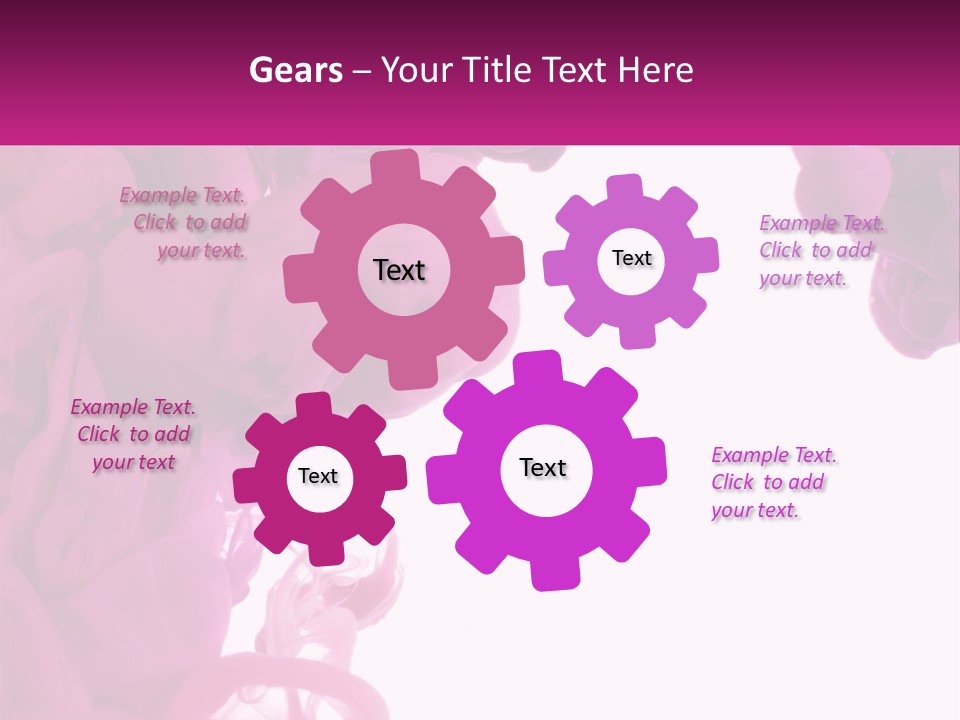 Gears – Your Title Text Here

Example Text. Click to add your text.

Text

Text

Example Text. Click to add your text.

Example Text. Click to add your text

Text

Text

Example Text. Click to add your text.